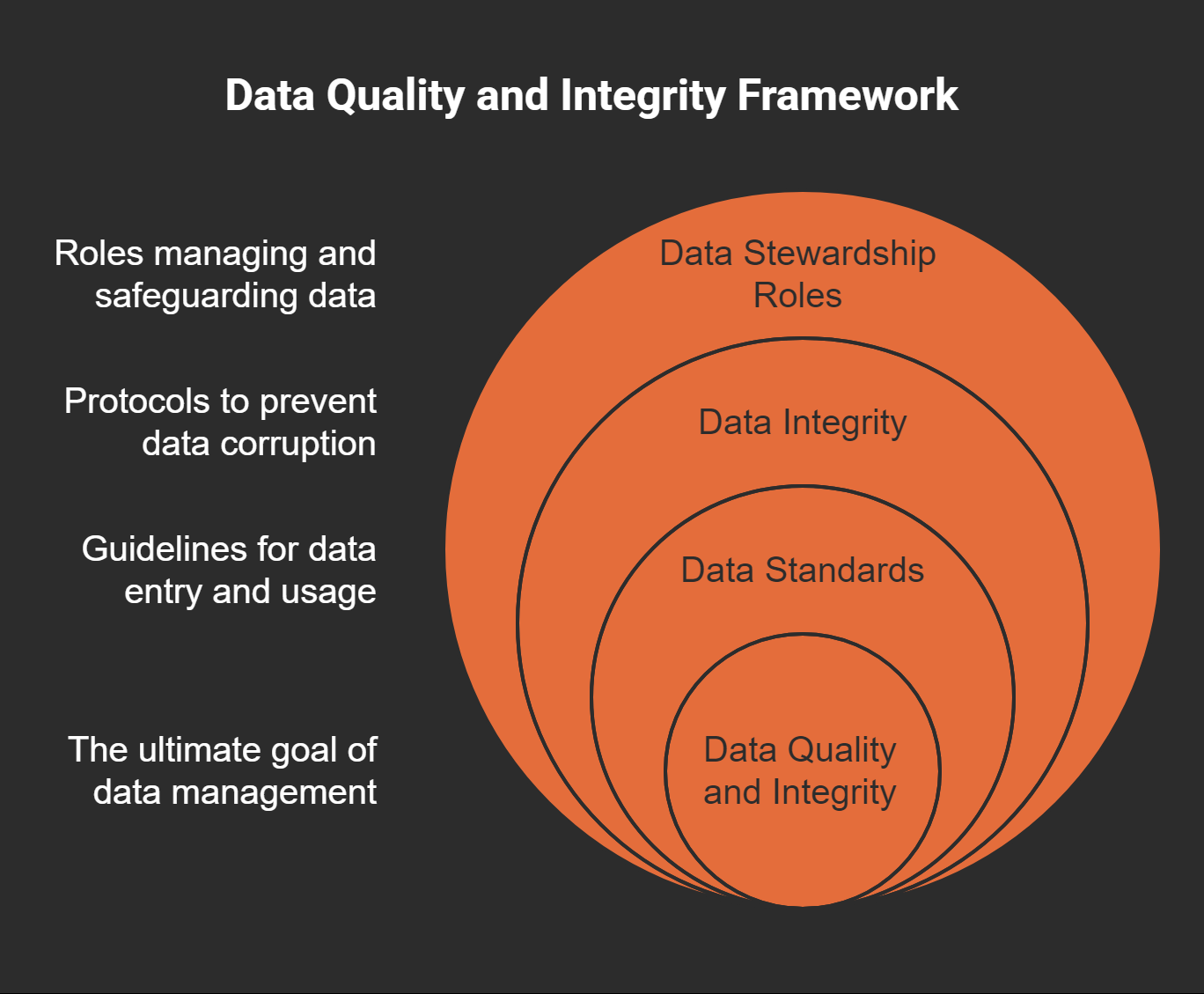 Data Quality and Integrity Framework

Roles managing and safeguarding data

Protocols to prevent data corruption

Guidelines for data entry and usage

The ultimate goal of data management

Data Stewardship Roles

Data Integrity

Data Standards

Data Quality and Integrity